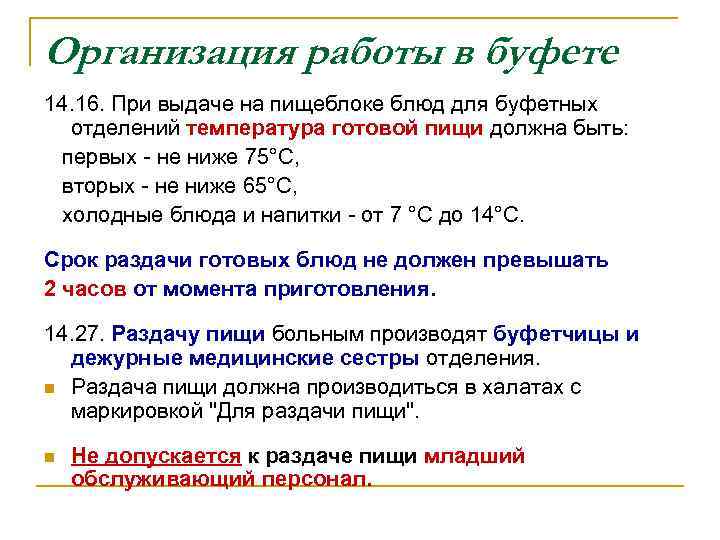 Организация работы в буфете

14.16. При выдаче на пищеблоке блюд для буфетных отделений температура готовой пищи должна быть:

первых - не ниже 75°С,

вторых - не ниже 65°С,

холодные блюда и напитки - от 7 °С до 14°С.

Срок раздачи готовых блюд не должен превышать 2 часов от момента приготовления.

14.27. Раздачу пищи больным производят буфетчицы и дежурные медицинские сестры отделения.

Раздача пищи должна производиться в халатах с маркировкой "Для раздачи пищи".

Не допускается к раздаче пищи младший обслуживающий персонал.